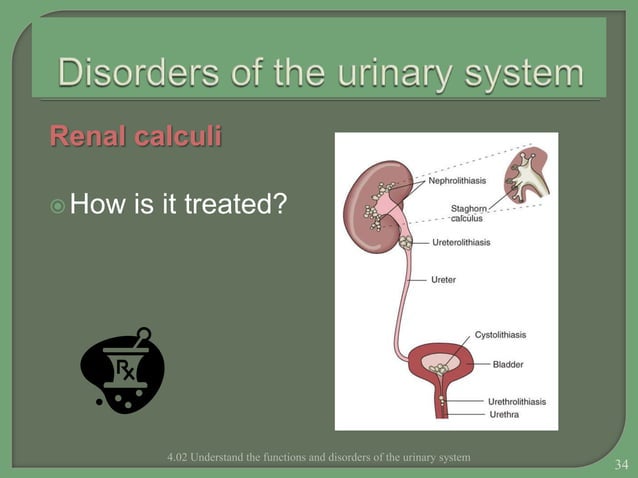 Disorders of the urinary system

Renal calculi

How is it treated?

Rx

Nephrolithiasis
Staghorn calculus
Ureterolithiasis
Ureter
Cystolithiasis
Bladder
Urethrolithiasis
Urethra

4.02 Understand the functions and disorders of the urinary system

34